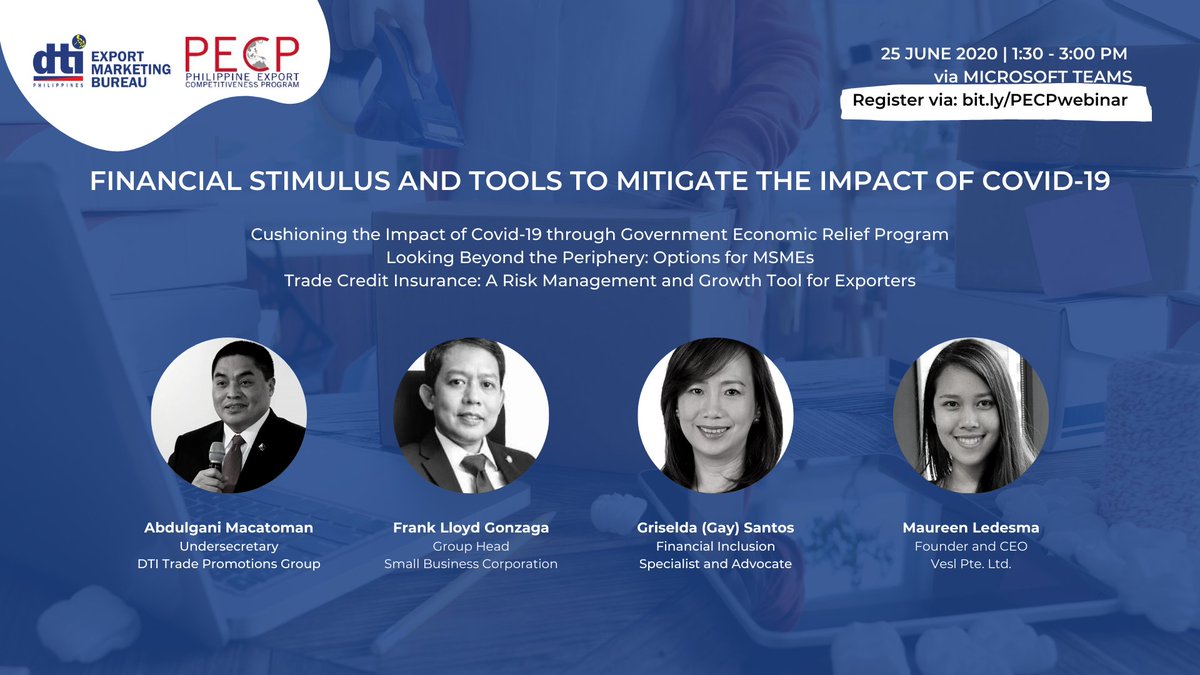 dti PHILIPPINES EXPORT MARKETING BUREAU

PECP PHILIPPINE EXPORT COMPETITIVENESS PROGRAM

25 JUNE 2020 | 1:30 - 3:00 PM
via MICROSOFT TEAMS
Register via: bit.ly/PECPwebinar

FINANCIAL STIMULUS AND TOOLS TO MITIGATE THE IMPACT OF COVID-19

Cushioning the Impact of Covid-19 through Government Economic Relief Program
Looking Beyond the Periphery: Options for MSMEs
Trade Credit Insurance: A Risk Management and Growth Tool for Exporters

Abdulgani Macatoman
Undersecretary
DTI Trade Promotions Group

Frank Lloyd Gonzaga
Group Head
Small Business Corporation

Griselda (Gay) Santos
Financial Inclusion
Specialist and Advocate

Maureen Ledesma
Founder and CEO
Vesl Pte. Ltd.